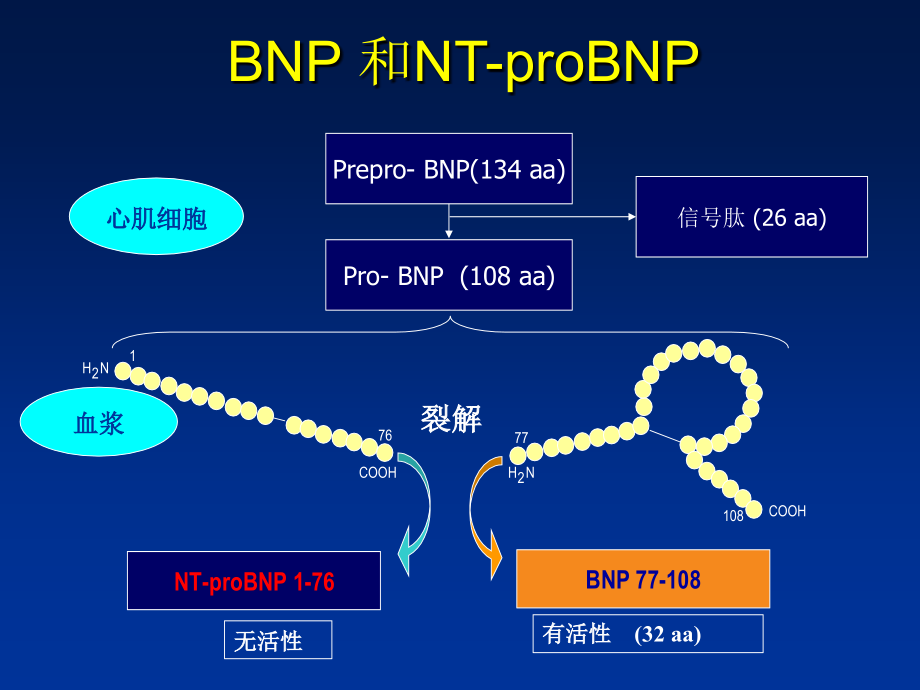 BNP 和NT-proBNP

Prepro- BNP(134 aa)

心肌细胞

信号肽 (26 aa)

Pro- BNP (108 aa)

$H_2N$ 1

血浆

76
COOH

裂解

77
$H_2N$

108 COOH

NT-proBNP 1-76

BNP 77-108

无活性

有活性 (32 aa)